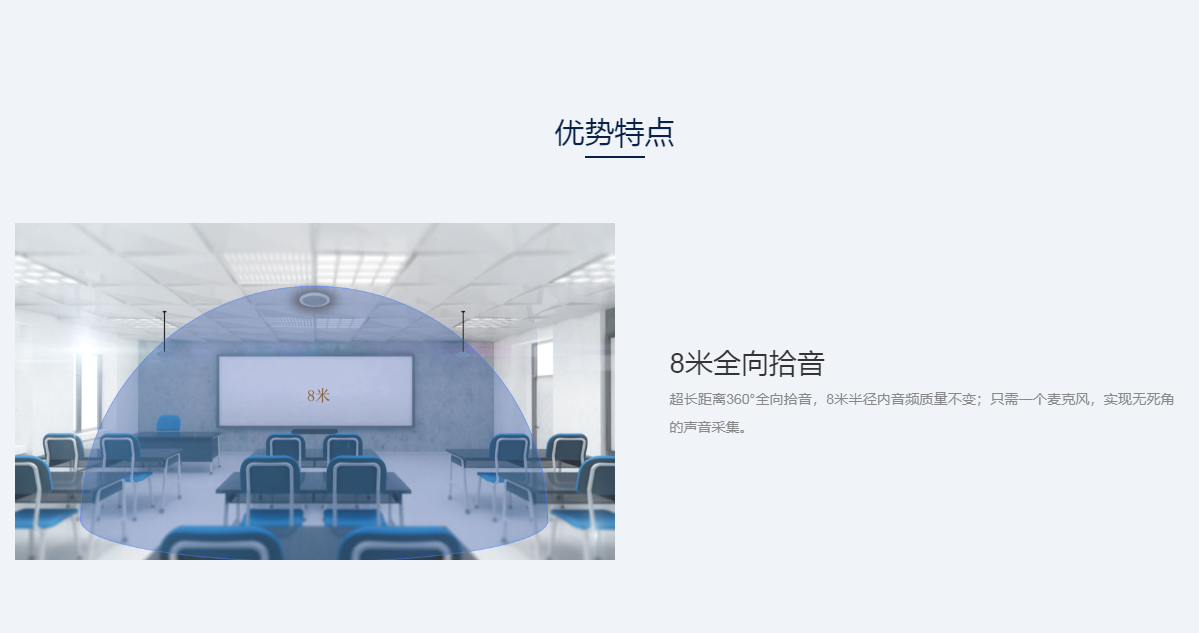 优势特点

8米

8米全向拾音

超长距离360°全向拾音，8米半径内音频质量不变；只需一个麦克风，实现无死角的声音采集。